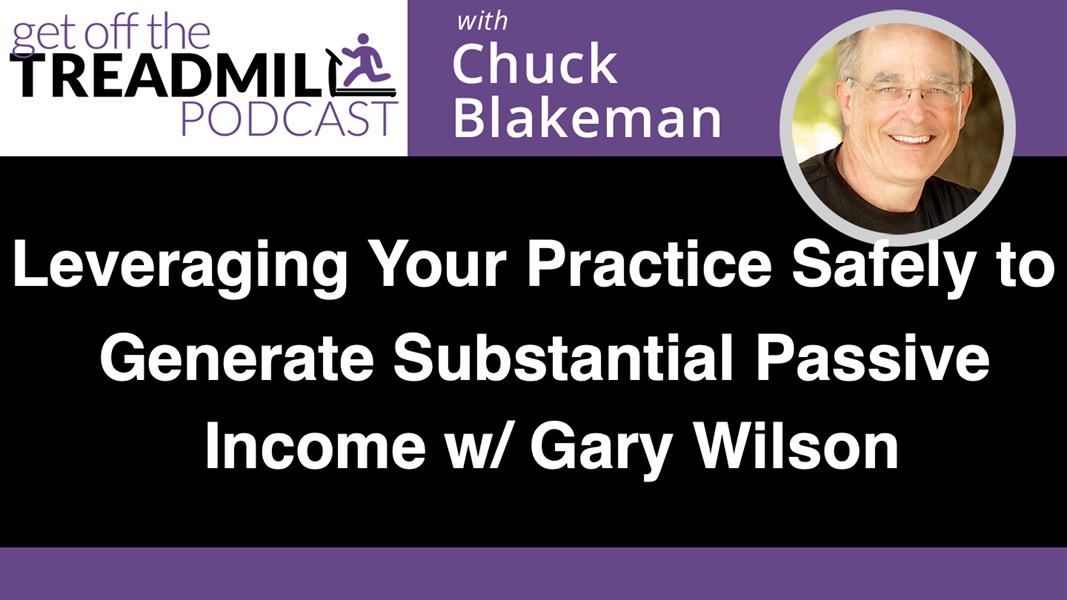 get off the
TREADMILL
PODCAST

with
Chuck
Blakeman

Leveraging Your Practice Safely to Generate Substantial Passive Income w/ Gary Wilson